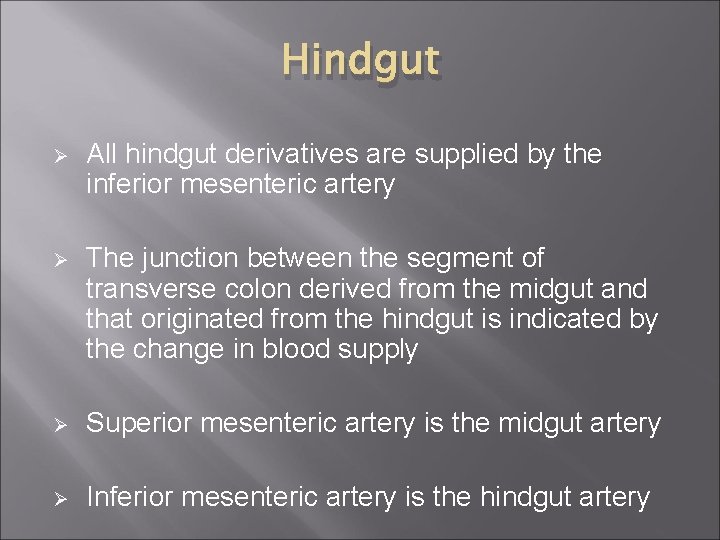 Hindgut

➢ All hindgut derivatives are supplied by the inferior mesenteric artery

➢ The junction between the segment of transverse colon derived from the midgut and that originated from the hindgut is indicated by the change in blood supply

➢ Superior mesenteric artery is the midgut artery

➢ Inferior mesenteric artery is the hindgut artery